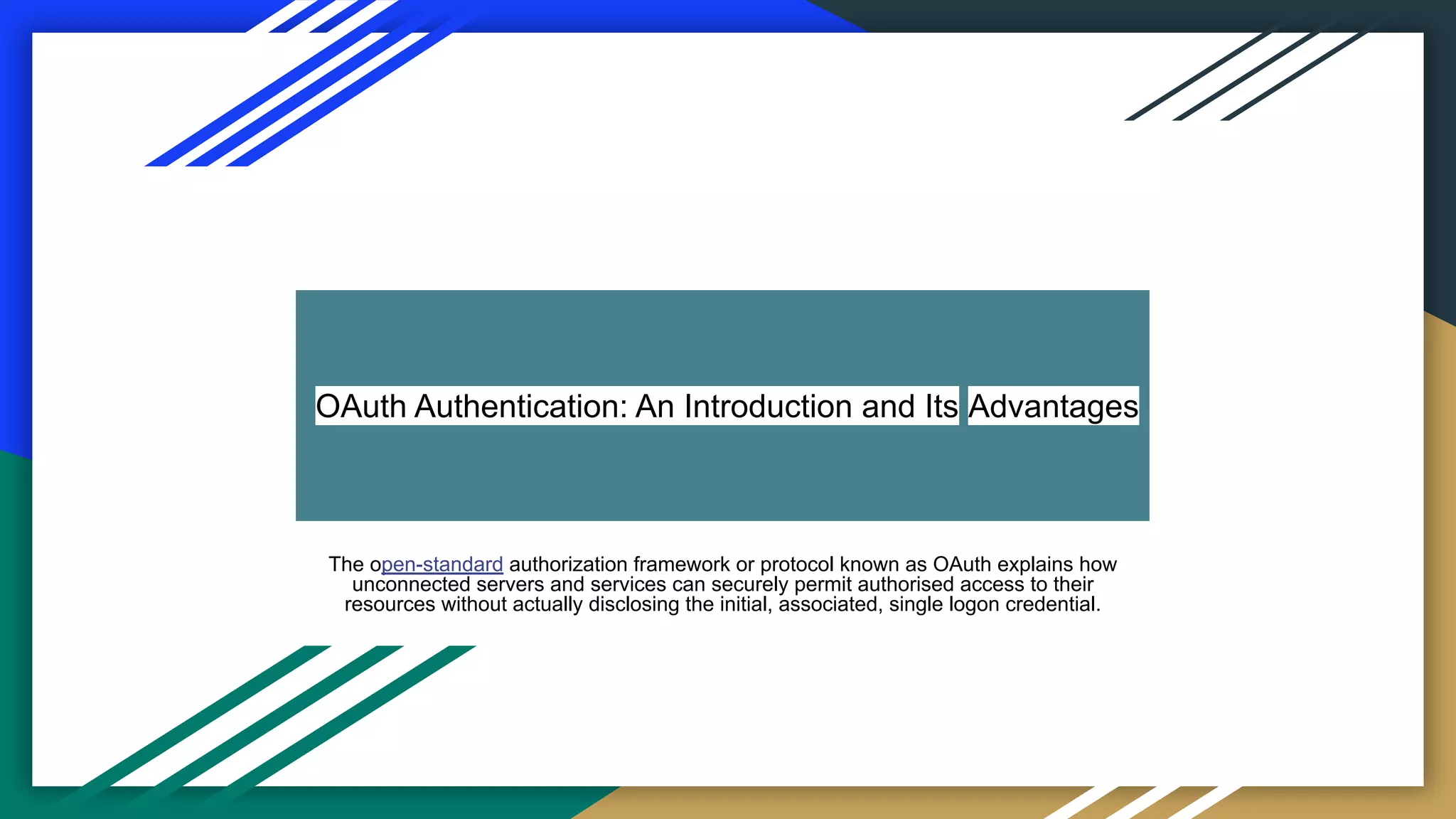 OAuth Authentication: An Introduction and Its Advantages

The open-standard authorization framework or protocol known as OAuth explains how unconnected servers and services can securely permit authorised access to their resources without actually disclosing the initial, associated, single logon credential.